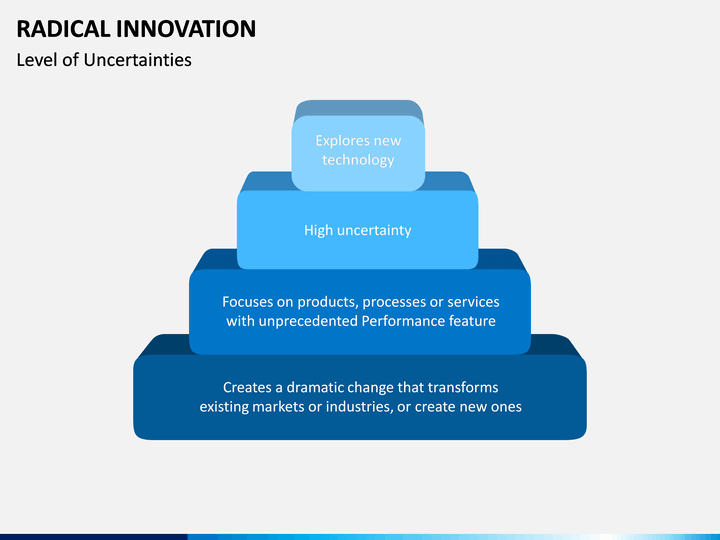 RADICAL INNOVATION

Level of Uncertainties

Explores new technology

High uncertainty

Focuses on products, processes or services with unprecedented Performance feature

Creates a dramatic change that transforms existing markets or industries, or create new ones